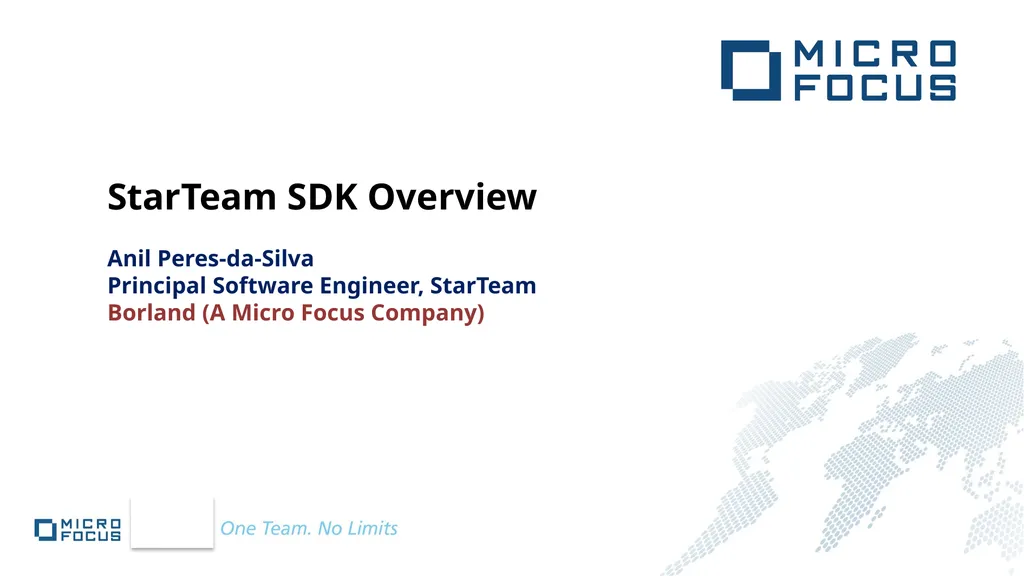 MICRO FOCUS

StarTeam SDK Overview

Anil Peres-da-Silva
Principal Software Engineer, StarTeam
Borland (A Micro Focus Company)

MICRO FOCUS

One Team. No Limits